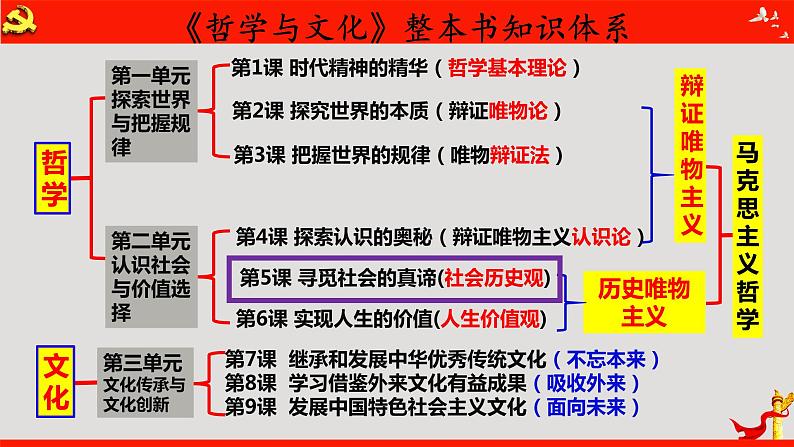 《哲学与文化》整本书知识体系

哲学

第一单元 探索世界与把握规律

第1课 时代精神的精华（哲学基本理论）

第2课 探究世界的本质（辩证唯物论）

第3课 把握世界的规律（唯物辩证法）

第二单元 认识社会与价值选择

第4课 探索认识的奥秘（辩证唯物主义认识论）

第5课 寻觅社会的真谛(社会历史观)

第6课 实现人生的价值(人生价值观)

辩证唯物主义

历史唯物主义

马克思主义哲学

文化

第三单元 文化传承与文化创新

第7课 继承和发展中华优秀传统文化（不忘本来）

第8课 学习借鉴外来文化有益成果（吸收外来）

第9课 发展中国特色社会主义文化（面向未来）